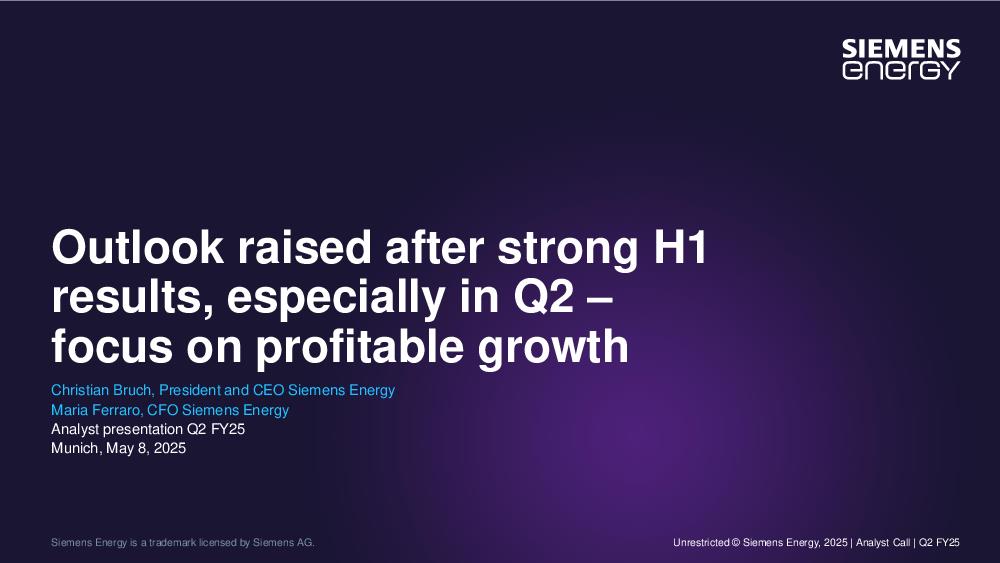 SIEMENS
energy

Outlook raised after strong H1 results, especially in Q2 – focus on profitable growth

Christian Bruch, President and CEO Siemens Energy
Maria Ferraro, CFO Siemens Energy
Analyst presentation Q2 FY25
Munich, May 8, 2025

Siemens Energy is a trademark licensed by Siemens AG.

Unrestricted © Siemens Energy, 2025 | Analyst Call | Q2 FY25